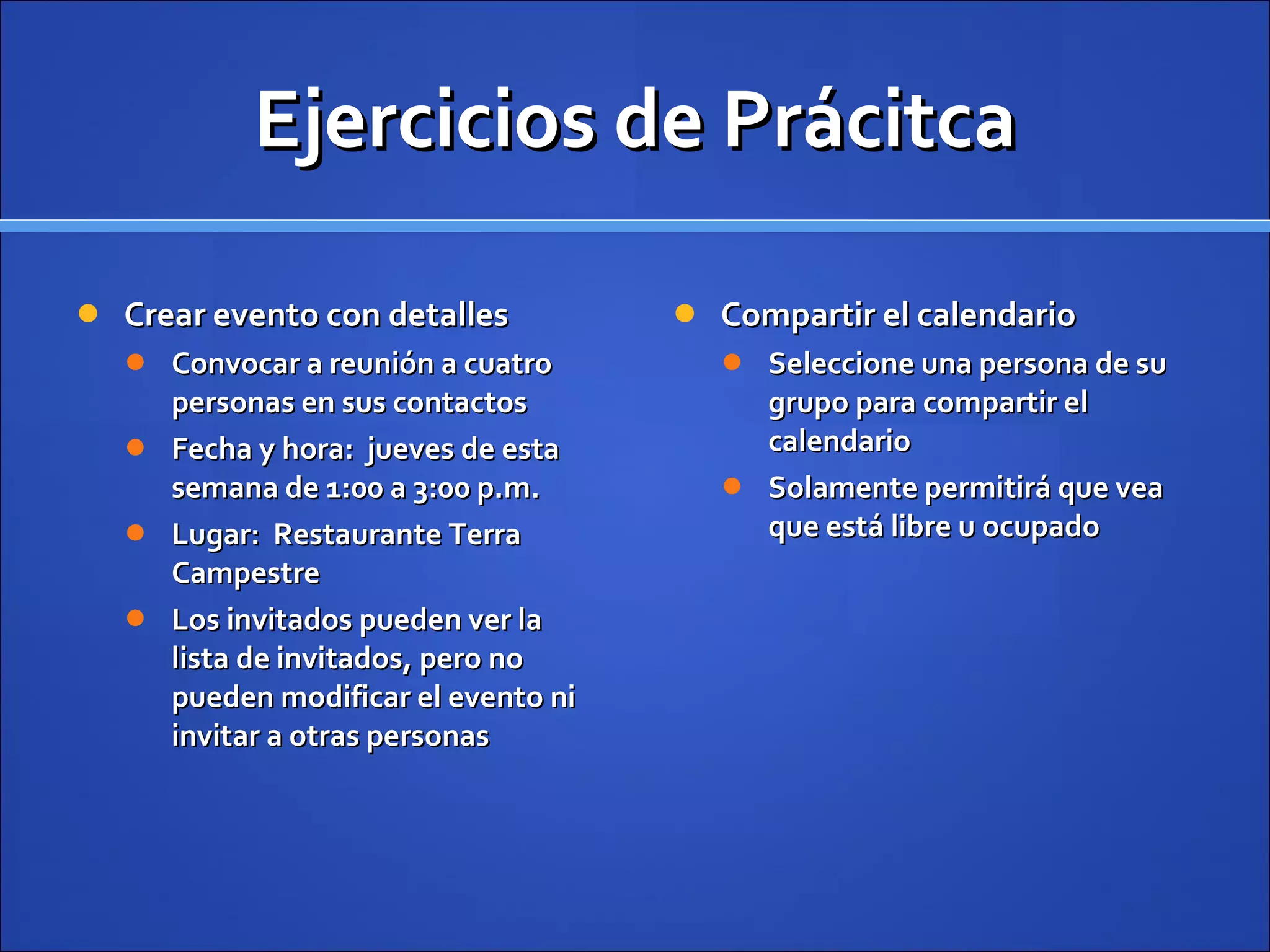 Ejercicios de Prácitca

- Crear evento con detalles
  - Convocar a reunión a cuatro personas en sus contactos
  - Fecha y hora: jueves de esta semana de 1:00 a 3:00 p.m.
  - Lugar: Restaurante Terra Campestre
  - Los invitados pueden ver la lista de invitados, pero no pueden modificar el evento ni invitar a otras personas

- Compartir el calendario
  - Seleccione una persona de su grupo para compartir el calendario
  - Solamente permitirá que vea que está libre u ocupado